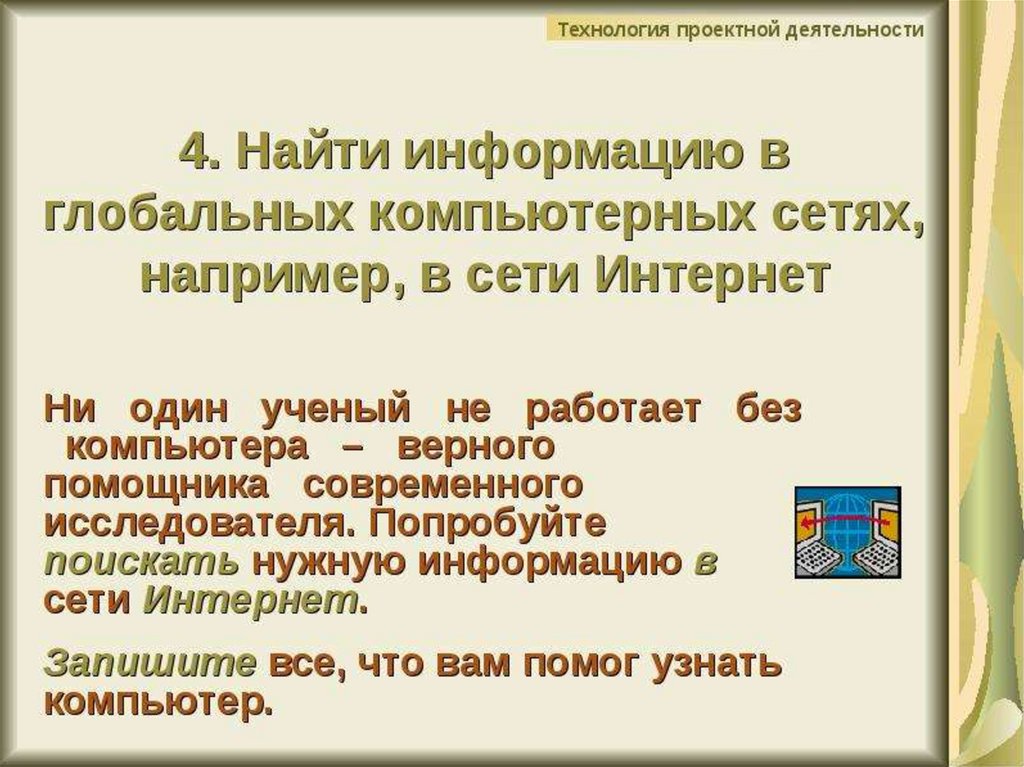 Технология проектной деятельности

4. Найти информацию в глобальных компьютерных сетях, например, в сети Интернет

Ни один ученый не работает без компьютера – верного помощника современного исследователя. Попробуйте поискать нужную информацию в сети Интернет.

Запишите все, что вам помог узнать компьютер.